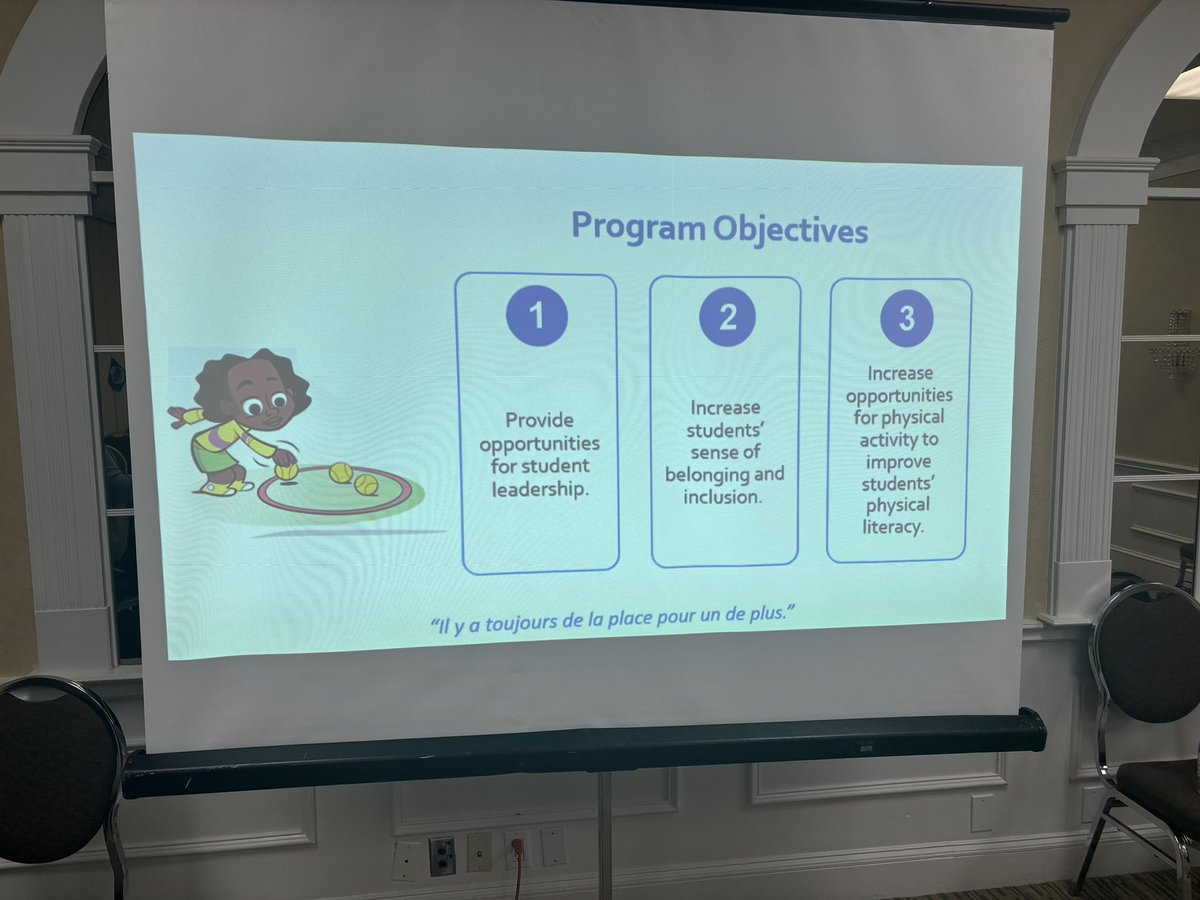 Program Objectives

1

Provide opportunities for student leadership.

2

Increase students' sense of belonging and inclusion.

3

Increase opportunities for physical activity to improve students' physical literacy.

"Il y a toujours de la place pour un de plus."